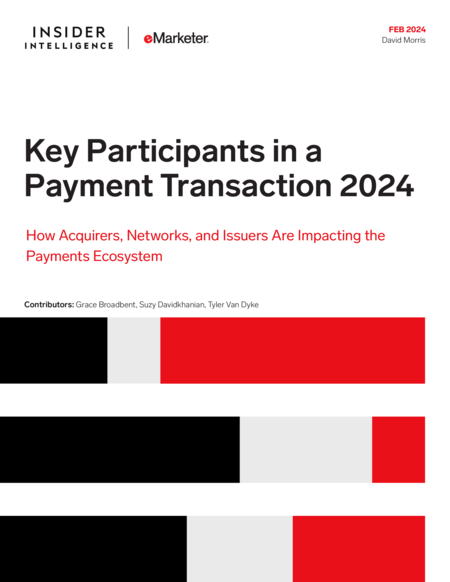 INSIDER INTELLIGENCE | eMarketer

FEB 2024
David Morris

Key Participants in a Payment Transaction 2024

How Acquirers, Networks, and Issuers Are Impacting the Payments Ecosystem

Contributors: Grace Broadbent, Suzy Davidkhanian, Tyler Van Dyke